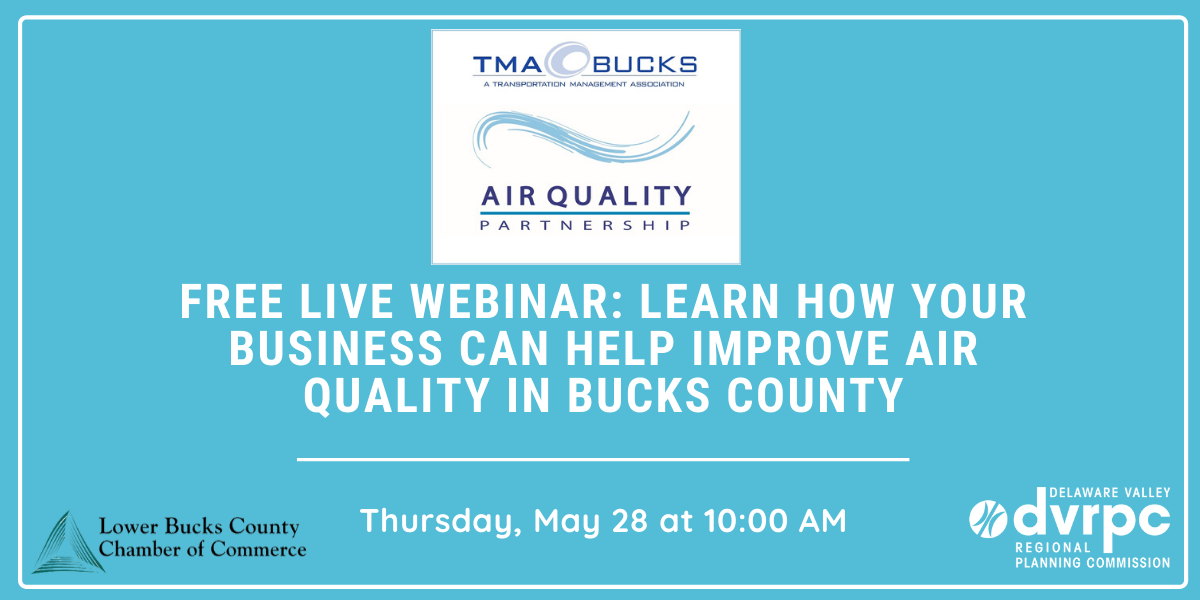 TMA BUCKS
A TRANSPORTATION MANAGEMENT ASSOCIATION

AIR QUALITY
PARTNERSHIP

FREE LIVE WEBINAR: LEARN HOW YOUR BUSINESS CAN HELP IMPROVE AIR QUALITY IN BUCKS COUNTY

Lower Bucks County Chamber of Commerce

Thursday, May 28 at 10:00 AM

DELAWARE VALLEY
dvrpc
REGIONAL PLANNING COMMISSION